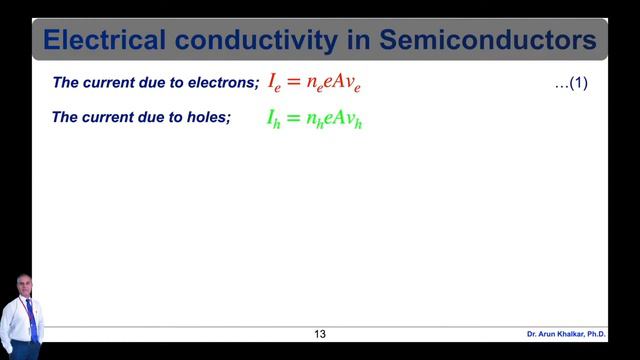 Electrical conductivity in Semiconductors

The current due to electrons; $I_e = n_e e A v_e$ …(1)

The current due to holes; $I_h = n_h e A v_h$

13

Dr. Arun Khalkar, Ph.D.